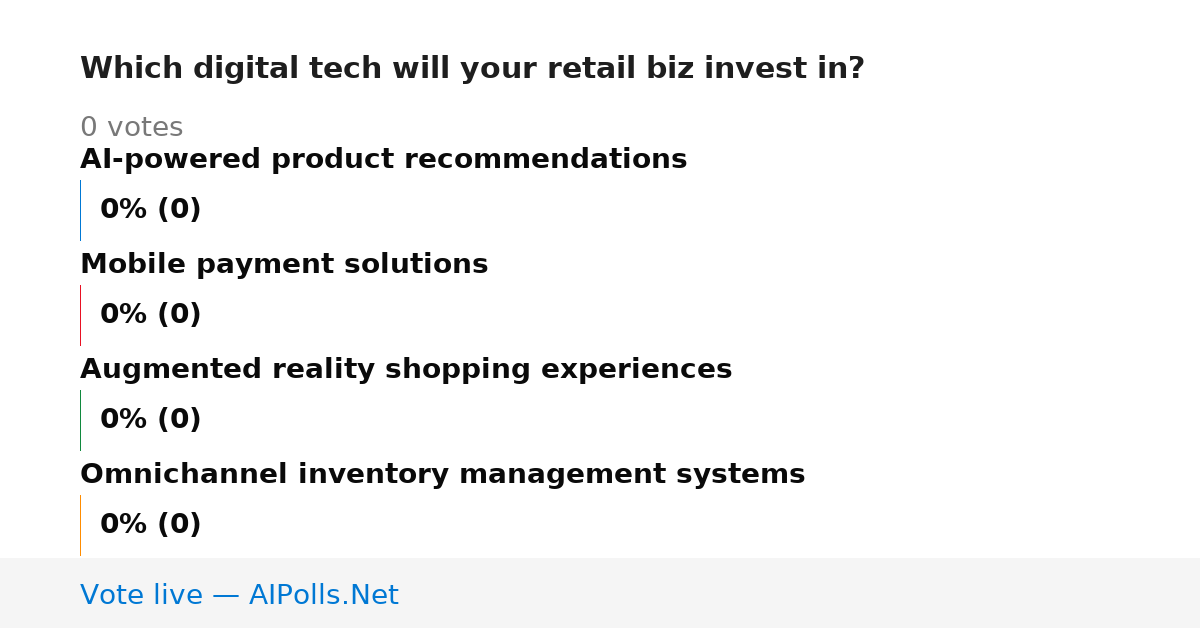 Which digital tech will your retail biz invest in?

0 votes

AI-powered product recommendations

0% (0)

Mobile payment solutions

0% (0)

Augmented reality shopping experiences

0% (0)

Omnichannel inventory management systems

0% (0)

Vote live — AIPolls.Net